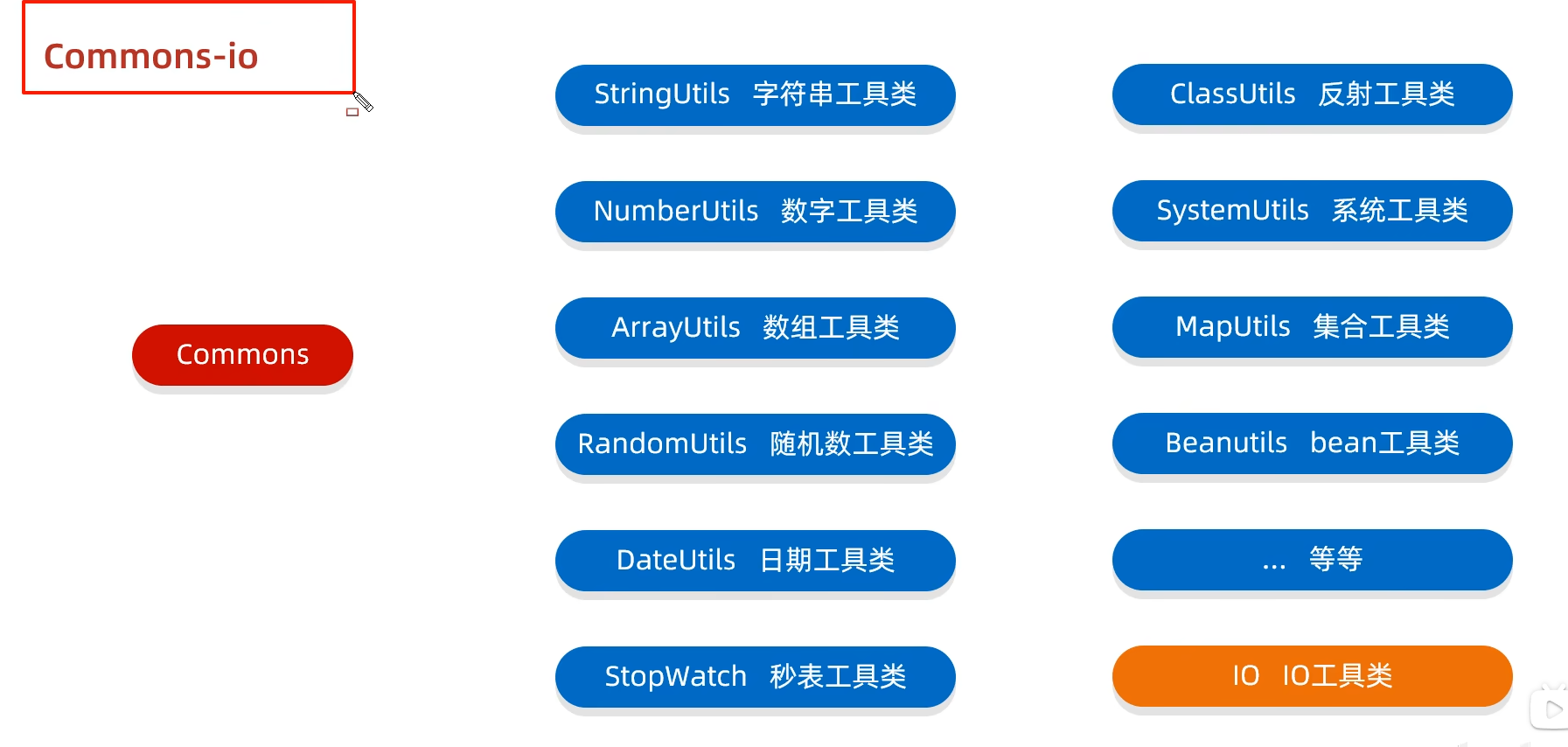 Commons-io

Commons

StringUtils 字符串工具类

NumberUtils 数字工具类

ArrayUtils 数组工具类

RandomUtils 随机数工具类

DateUtils 日期工具类

StopWatch 秒表工具类

ClassUtils 反射工具类

SystemUtils 系统工具类

MapUtils 集合工具类

Beanutils bean工具类

... 等等

IO IO工具类